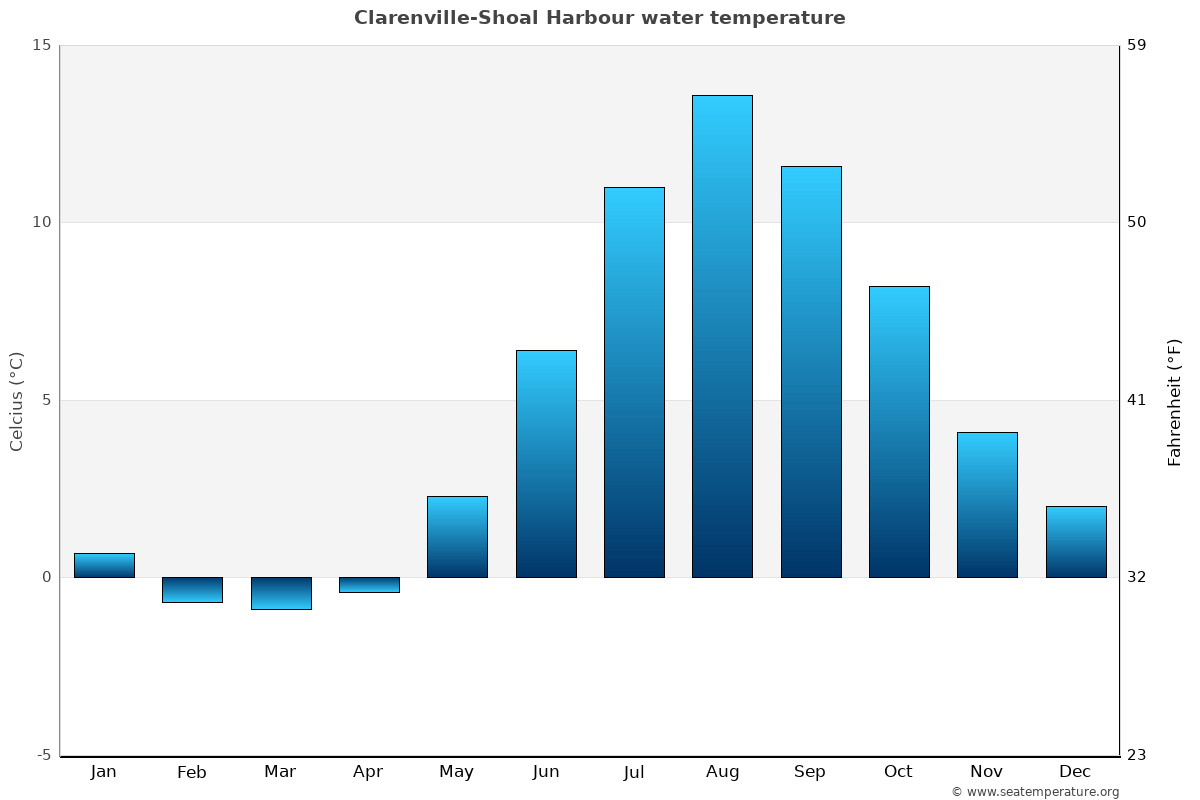 Clarenville-Shoal Harbour water temperature

Celcius (°C)

15
10
5
0
-5

Fahrenheit (°F)

59
50
41
32
23

Jan Feb Mar Apr May Jun Jul Aug Sep Oct Nov Dec

© www.seatemperature.org